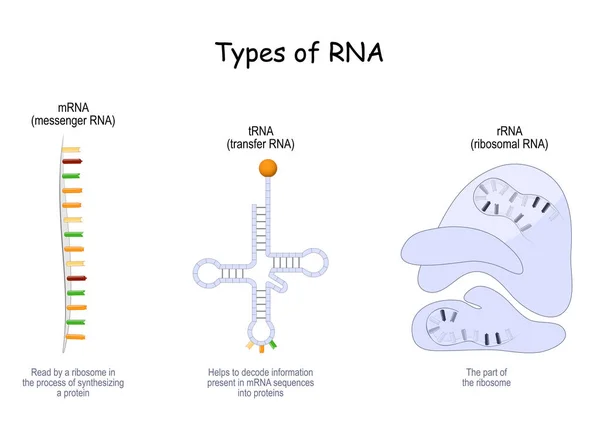 Types of RNA

mRNA
(messenger RNA)

Read by a ribosome in the process of synthesizing a protein

tRNA
(transfer RNA)

Helps to decode information present in mRNA sequences into proteins

rRNA
(ribosomal RNA)

The part of the ribosome